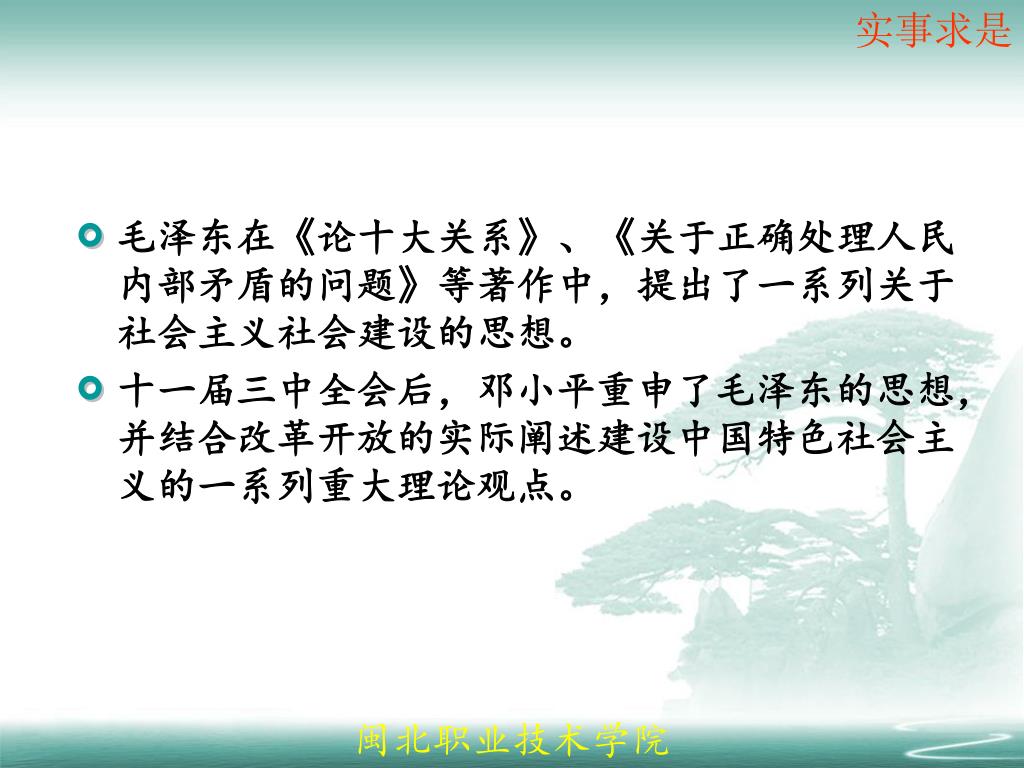 实事求是

毛泽东在《论十大关系》、《关于正确处理人民内部矛盾的问题》等著作中，提出了一系列关于社会主义社会建设的思想。

十一届三中全会后，邓小平重申了毛泽东的思想，并结合改革开放的实际阐述建设中国特色社会主义的一系列重大理论观点。

闽北职业技术学院